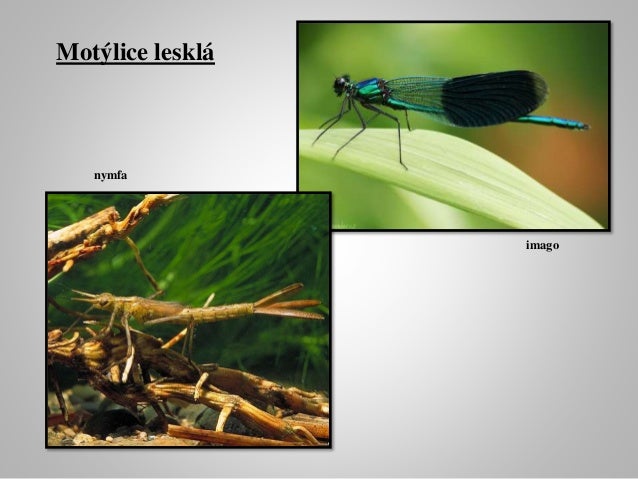 Motýlice lesklá

nymfa

imago